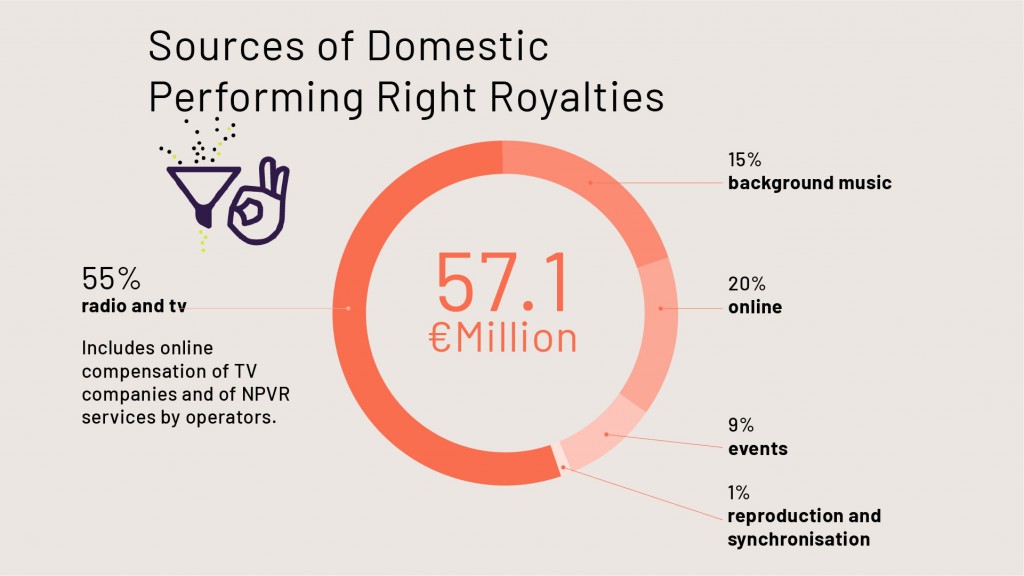 Sources of Domestic Performing Right Royalties

55%
radio and tv

Includes online compensation of TV companies and of NPVR services by operators.

57.1
€Million

15%
background music

20%
online

9%
events

1%
reproduction and synchronisation